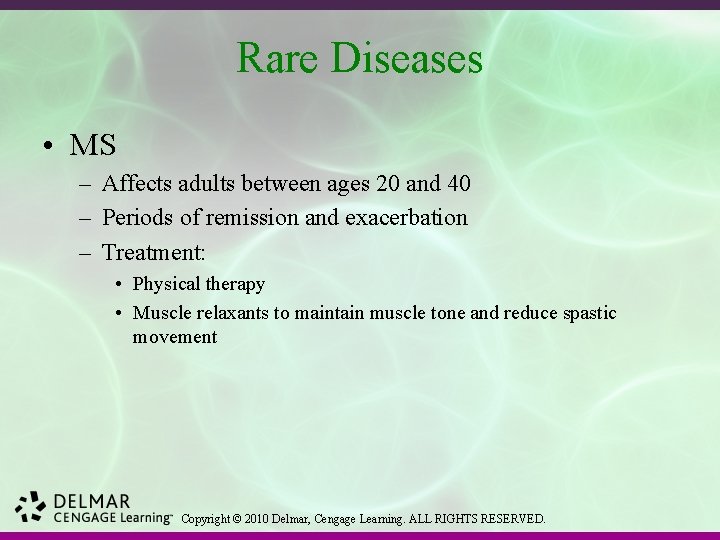 Rare Diseases

• MS
– Affects adults between ages 20 and 40
– Periods of remission and exacerbation
– Treatment:
• Physical therapy
• Muscle relaxants to maintain muscle tone and reduce spastic movement

DELMAR
CENGAGE Learning™ Copyright © 2010 Delmar, Cengage Learning. ALL RIGHTS RESERVED.